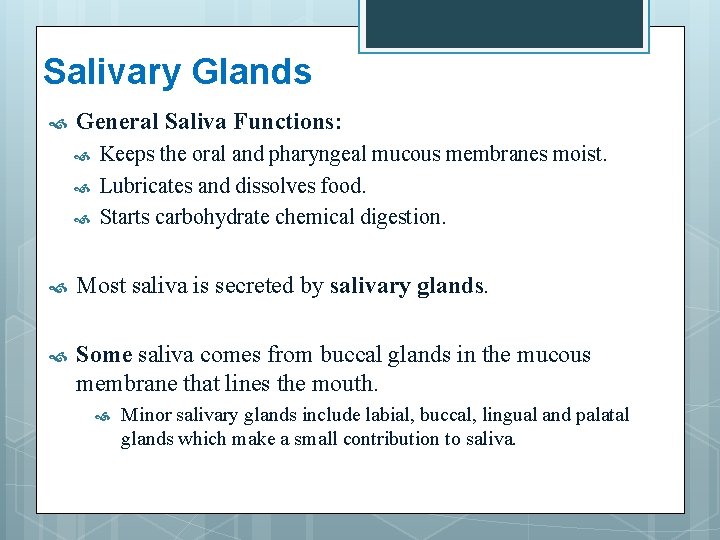 Salivary Glands

General Saliva Functions:

Keeps the oral and pharyngeal mucous membranes moist.

Lubricates and dissolves food.

Starts carbohydrate chemical digestion.

Most saliva is secreted by salivary glands.

Some saliva comes from buccal glands in the mucous membrane that lines the mouth.

Minor salivary glands include labial, buccal, lingual and palatal glands which make a small contribution to saliva.